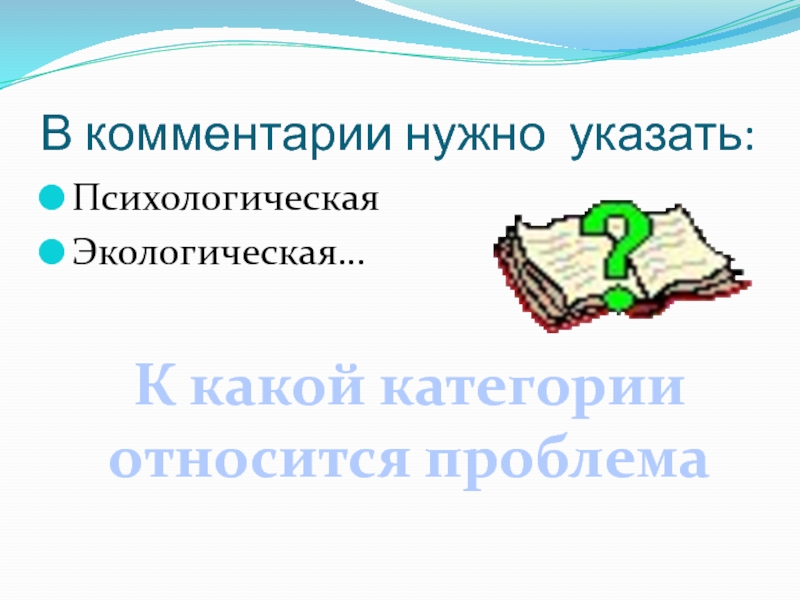 В комментарии нужно указать:

Психологическая

Экологическая…

?

К какой категории относится проблема